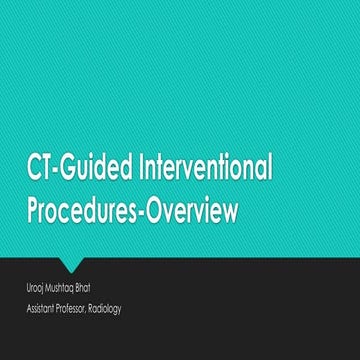 CT-Guided Interventional Procedures-Overview

Urooj Mushtaq Bhat

Assistant Professor, Radiology